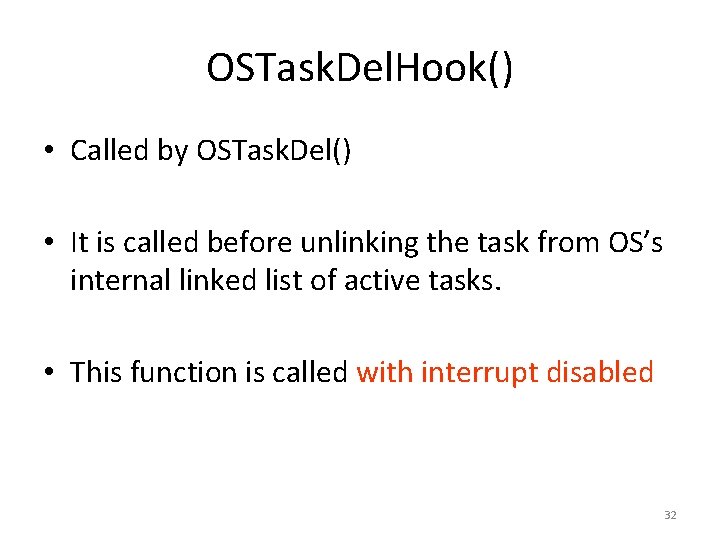 OSTaskDelHook()

• Called by OSTaskDel()

• It is called before unlinking the task from OS's internal linked list of active tasks.

• This function is called with interrupt disabled

32